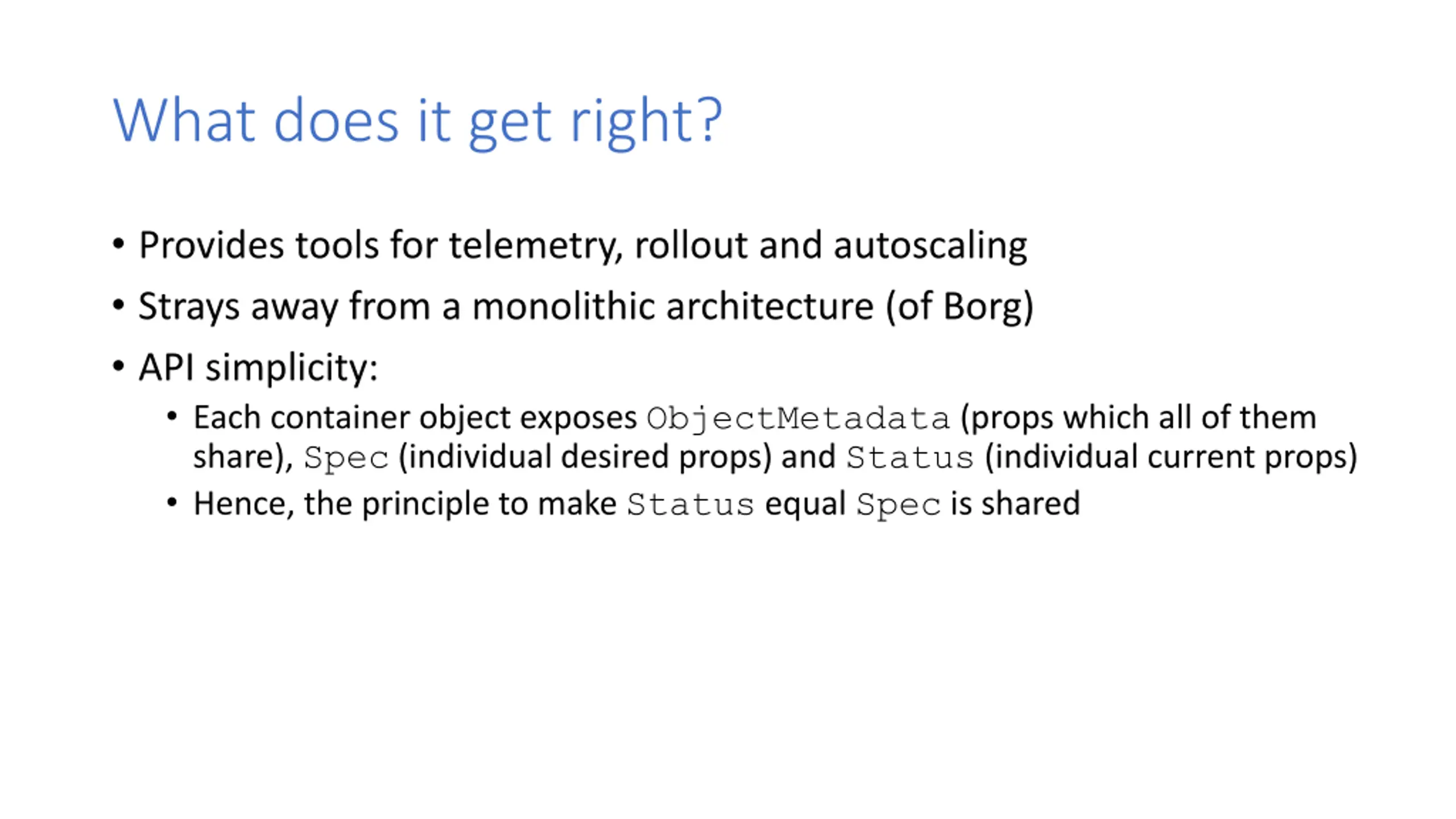 What does it get right?

• Provides tools for telemetry, rollout and autoscaling
• Strays away from a monolithic architecture (of Borg)
• API simplicity:
  • Each container object exposes ObjectMetadata (props which all of them share), Spec (individual desired props) and Status (individual current props)
  • Hence, the principle to make Status equal Spec is shared